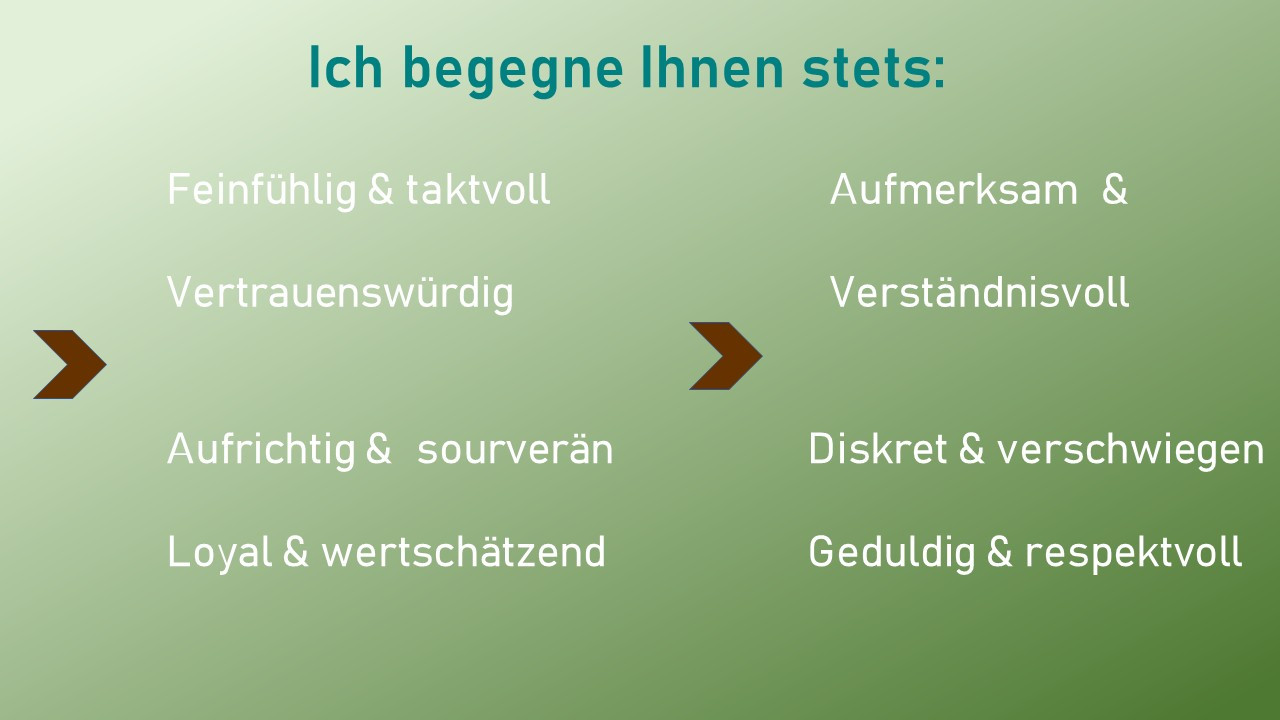 Ich begegne Ihnen stets:

Feinfühlig & taktvoll

Vertrauenswürdig

Aufrichtig & sourverän

Loyal & wertschätzend

Aufmerksam &

Verständnisvoll

Diskret & verschwiegen

Geduldig & respektvoll